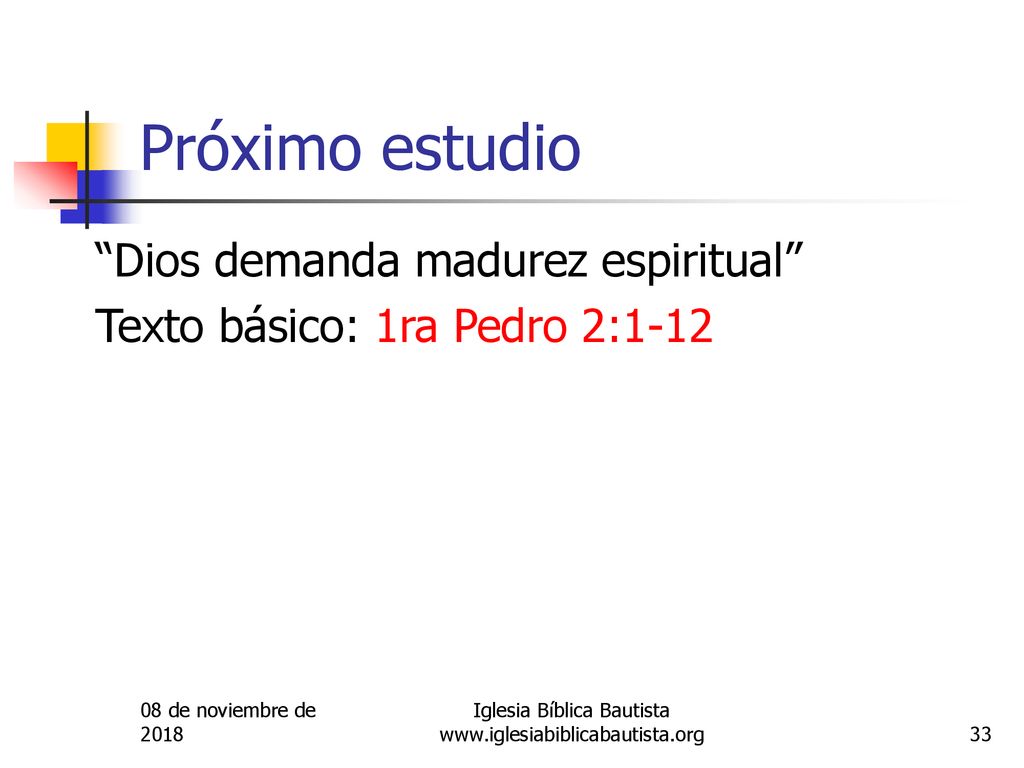 Próximo estudio

“Dios demanda madurez espiritual”

Texto básico: 1ra Pedro 2:1-12

08 de noviembre de 2018

Iglesia Bíblica Bautista
www.iglesiabiblicabautista.org

33